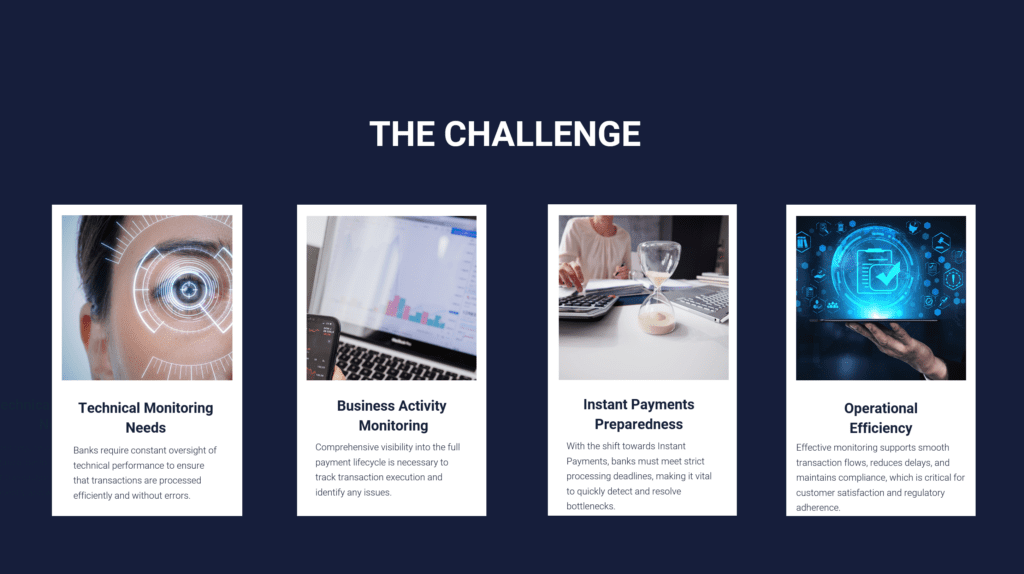 THE CHALLENGE

Technical Monitoring Needs

Banks require constant oversight of technical performance to ensure that transactions are processed efficiently and without errors.

Business Activity Monitoring

Comprehensive visibility into the full payment lifecycle is necessary to track transaction execution and identify any issues.

Instant Payments Preparedness

With the shift towards Instant Payments, banks must meet strict processing deadlines, making it vital to quickly detect and resolve bottlenecks.

Operational Efficiency

Effective monitoring supports smooth transaction flows, reduces delays, and maintains compliance, which is critical for customer satisfaction and regulatory adherence.